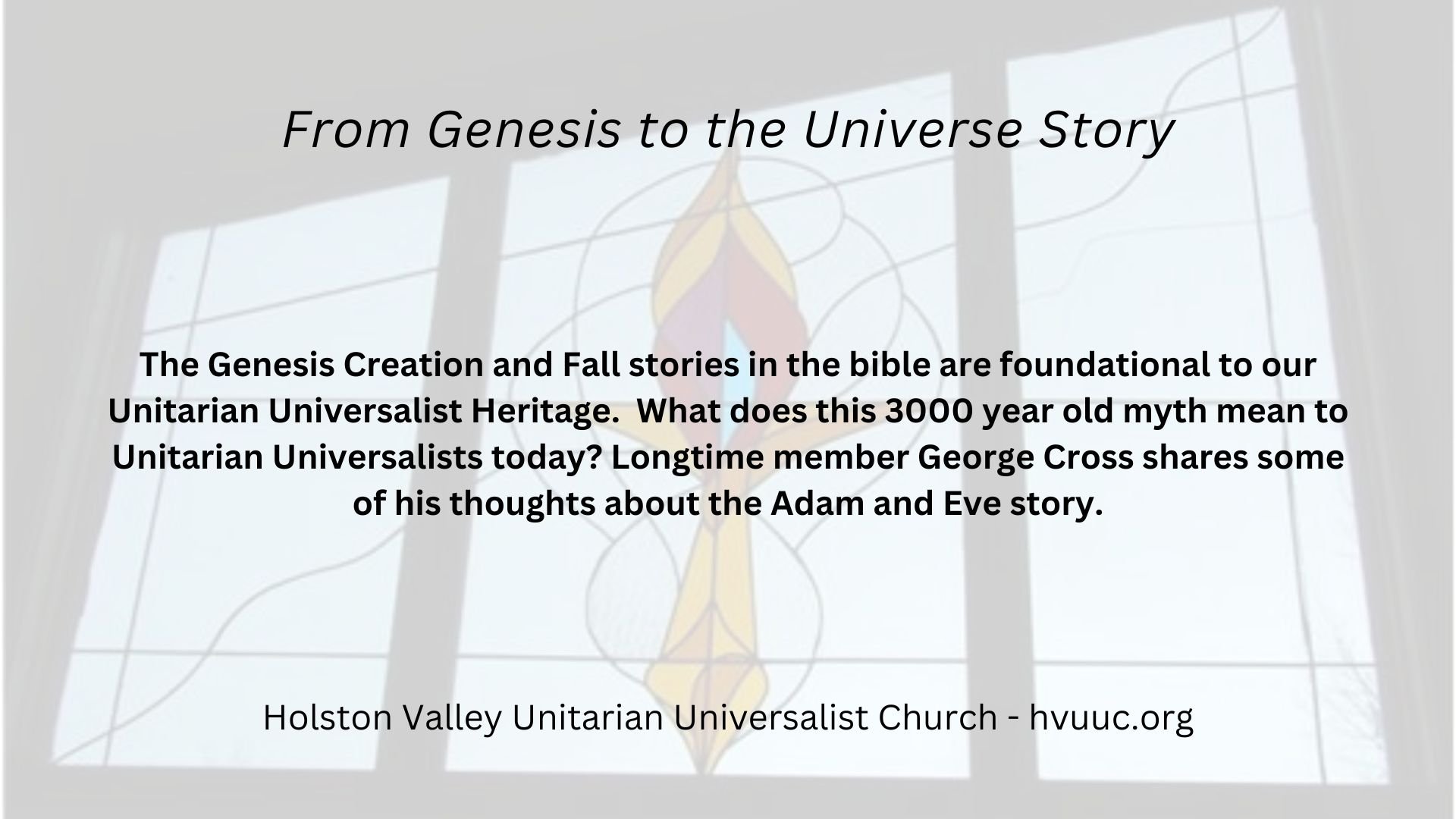 From Genesis to the Universe Story

The Genesis Creation and Fall stories in the bible are foundational to our Unitarian Universalist Heritage. What does this 3000 year old myth mean to Unitarian Universalists today? Longtime member George Cross shares some of his thoughts about the Adam and Eve story.

Holston Valley Unitarian Universalist Church - hvuuc.org